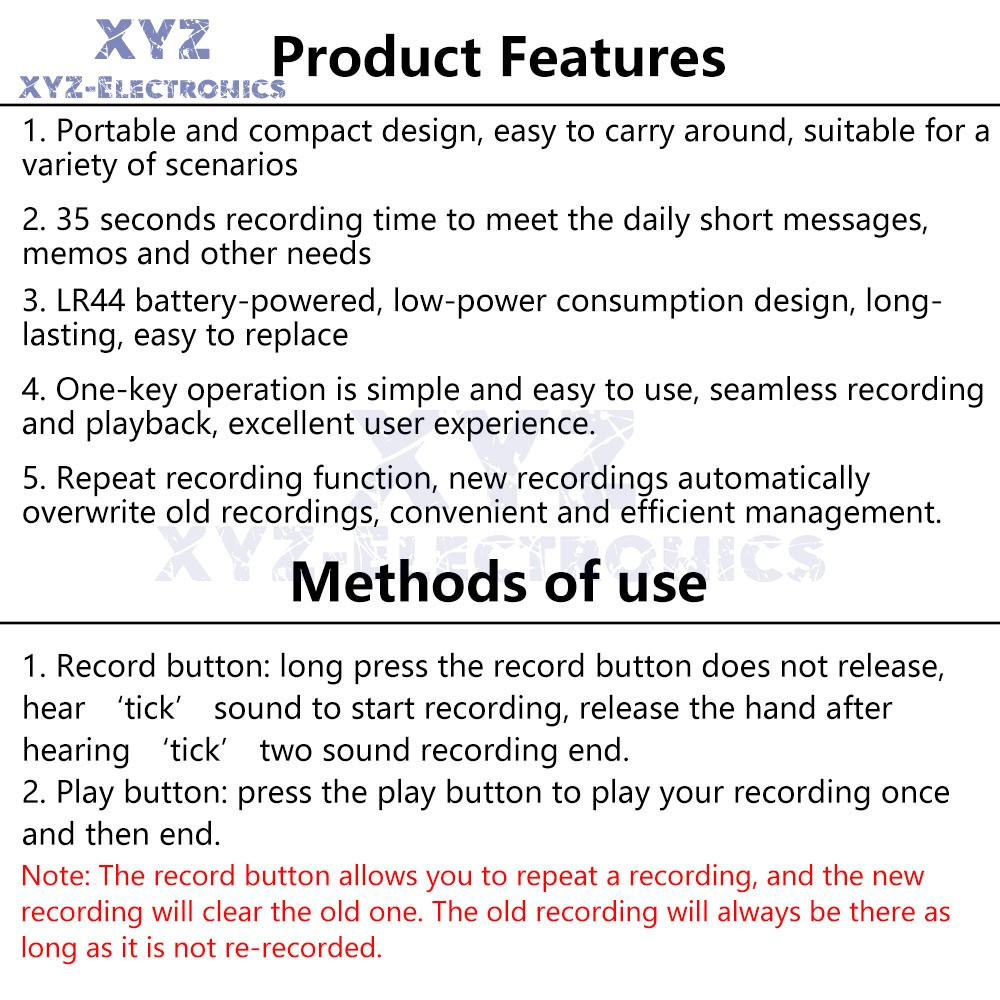 XYZ
XYZ-ELECTRONICS

Product Features

1. Portable and compact design, easy to carry around, suitable for a variety of scenarios

2. 35 seconds recording time to meet the daily short messages, memos and other needs

3. LR44 battery-powered, low-power consumption design, long-lasting, easy to replace

4. One-key operation is simple and easy to use, seamless recording and playback, excellent user experience.

5. Repeat recording function, new recordings automatically overwrite old recordings, convenient and efficient management.

XYZ
XYZ-ELECTRONICS

Methods of use

1. Record button: long press the record button does not release, hear ‘tick’ sound to start recording, release the hand after hearing ‘tick’ two sound recording end.
2. Play button: press the play button to play your recording once and then end.
Note: The record button allows you to repeat a recording, and the new recording will clear the old one. The old recording will always be there as long as it is not re-recorded.